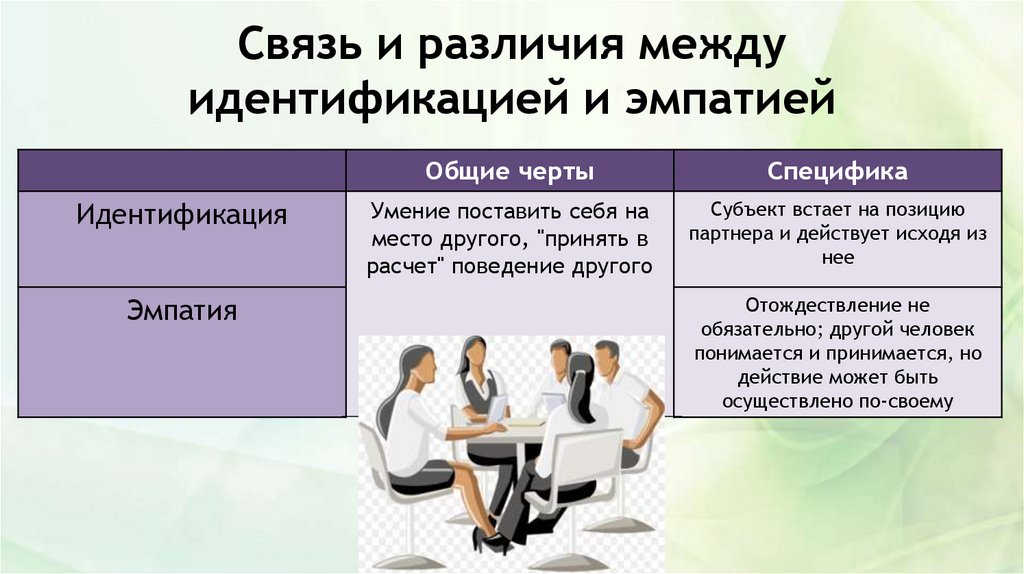 Связь и различия между идентификацией и эмпатией

| | Общие черты | Специфика |
|---|---|---|
| Идентификация | Умение поставить себя на место другого, "принять в расчет" поведение другого | Субъект встает на позицию партнера и действует исходя из нее |
| Эмпатия | | Отождествление не обязательно; другой человек понимается и принимается, но действие может быть осуществлено по-своему |